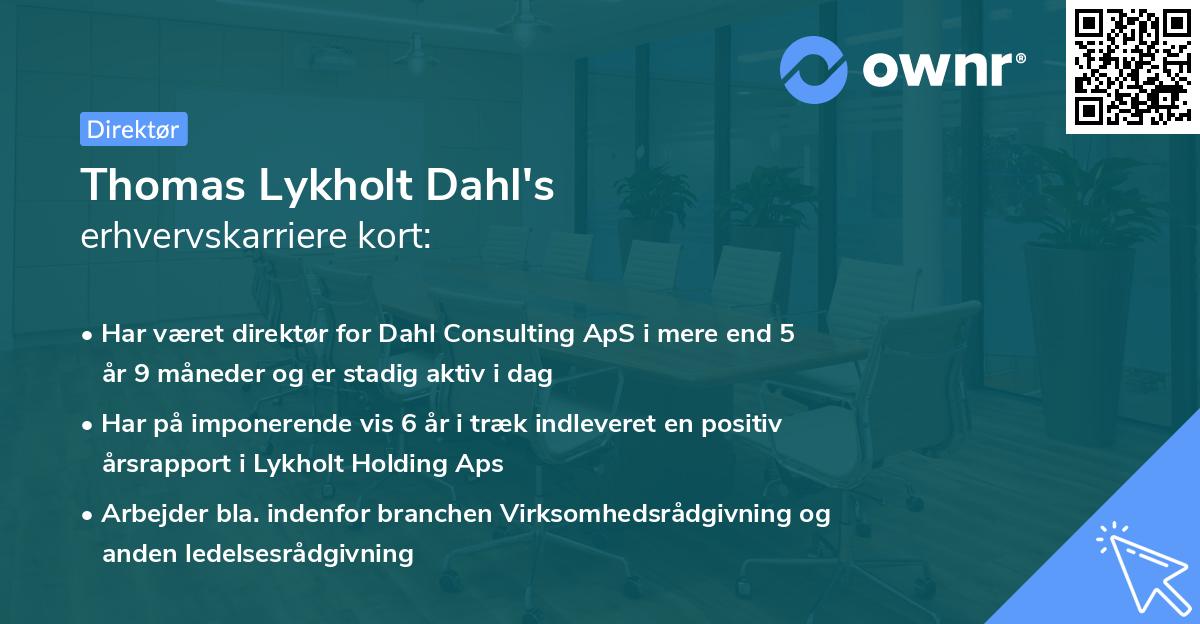 ownr®

Direktør

Thomas Lykholt Dahl's
erhvervskarriere kort:

• Har været direktør for Dahl Consulting ApS i mere end 5 år 9 måneder og er stadig aktiv i dag

• Har på imponerende vis 6 år i træk indleveret en positiv årsrapport i Lykholt Holding Aps

• Arbejder bla. indenfor branchen Virksomhedsrådgivning og anden ledelsesrådgivning